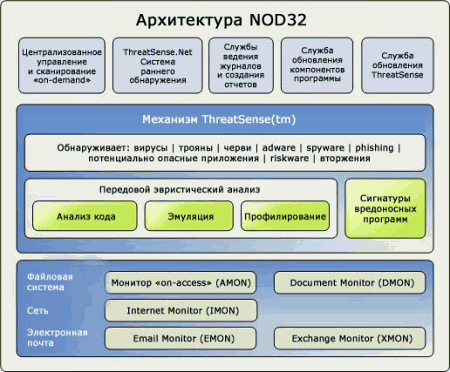 Архитектура NOD32

Централизованное управление и сканирование «on-demand»

ThreatSense.Net Система раннего обнаружения

Службы ведения журналов и создания отчетов

Служба обновления компонентов программы

Служба обновления ThreatSense

Механизм ThreatSense(tm)

Обнаруживает: вирусы | трояны | черви | adware | spyware | phishing | потенциально опасные приложения | riskware | вторжения

Передовой эвристический анализ

Анализ кода

Эмуляция

Профилирование

Сигнатуры вредоносных программ

Файловая система

Монитор «on-access» (AMON)

Document Monitor (DMON)

Сеть

Internet Monitor (IMON)

Электронная почта

Email Monitor (EMON)

Exchange Monitor (XMON)